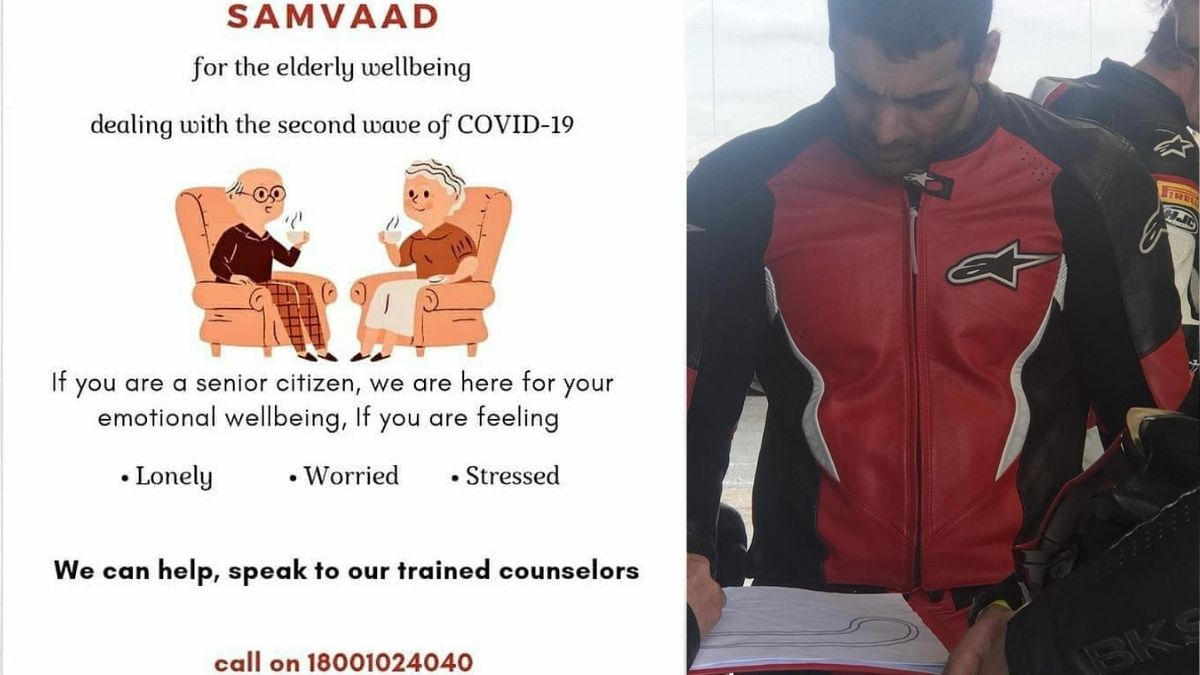 SAMVAAD

for the elderly wellbeing

dealing with the second wave of COVID-19

If you are a senior citizen, we are here for your emotional wellbeing, If you are feeling

• Lonely • Worried • Stressed

We can help, speak to our trained counselors

call on 18001024040

PIRELLI

BKS